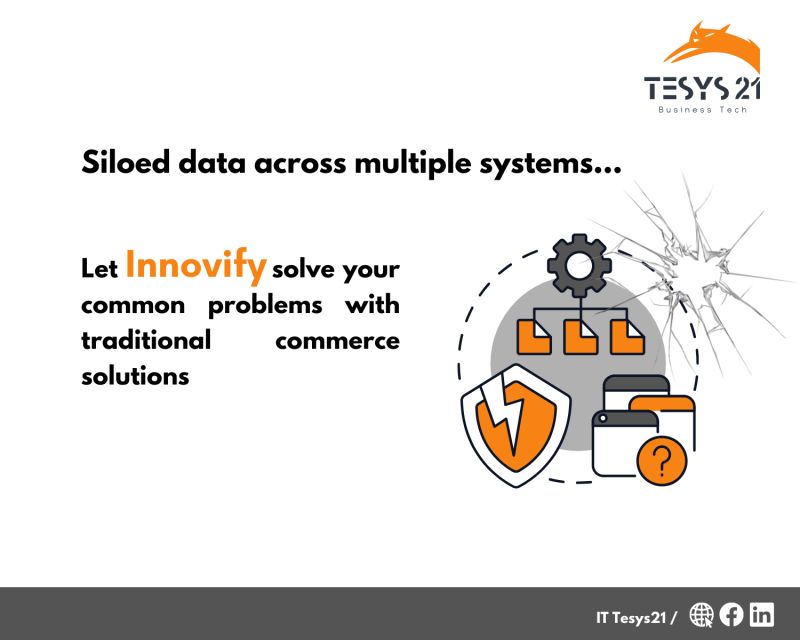 TESYS 21
Business Tech

Siloed data across multiple systems...

Let Innovify solve your common problems with traditional commerce solutions

?

IT Tesys21 /